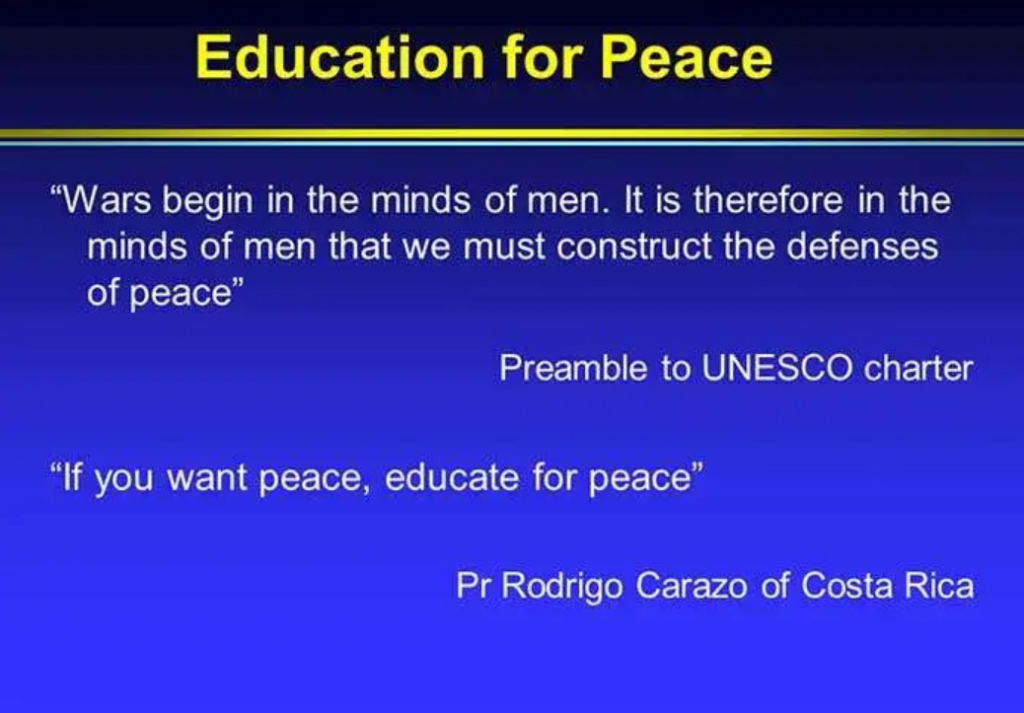 Education for Peace

“Wars begin in the minds of men. It is therefore in the minds of men that we must construct the defenses of peace”

Preamble to UNESCO charter

“If you want peace, educate for peace”

Pr Rodrigo Carazo of Costa Rica